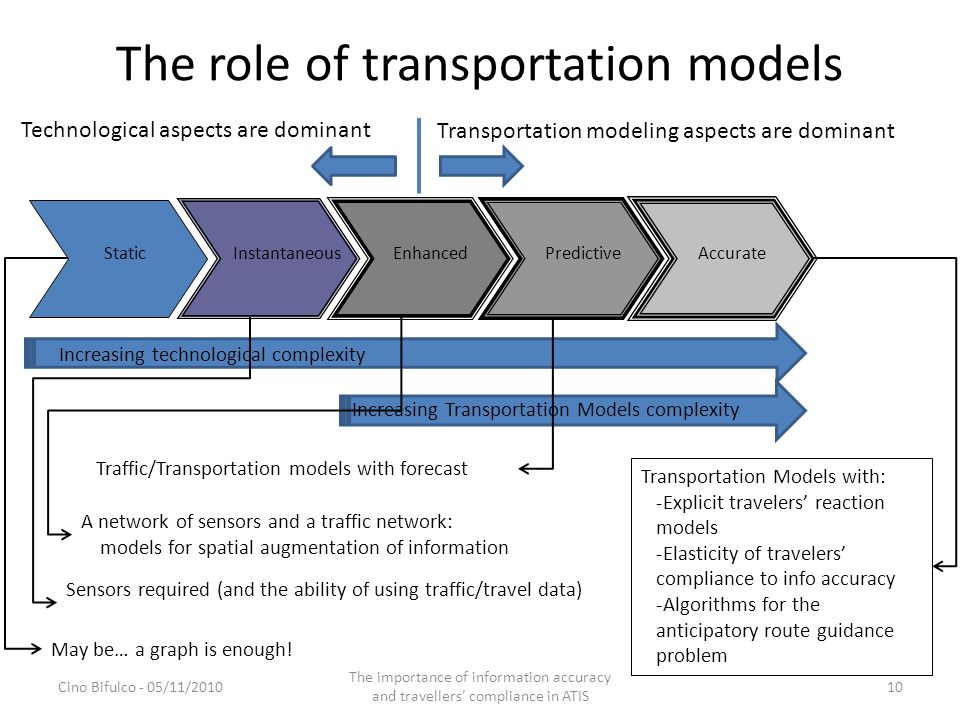 The role of transportation models

Technological aspects are dominant

Transportation modeling aspects are dominant

Static

Instantaneous

Enhanced

Predictive

Accurate

Increasing technological complexity

Increasing Transportation Models complexity

Traffic/Transportation models with forecast

A network of sensors and a traffic network: models for spatial augmentation of information

Sensors required (and the ability of using traffic/travel data)

May be… a graph is enough!

Transportation Models with:
-Explicit travelers' reaction models
-Elasticity of travelers' compliance to info accuracy
-Algorithms for the anticipatory route guidance problem

Cino Bifulco - 05/11/2010

The importance of information accuracy and travellers' compliance in ATIS

10